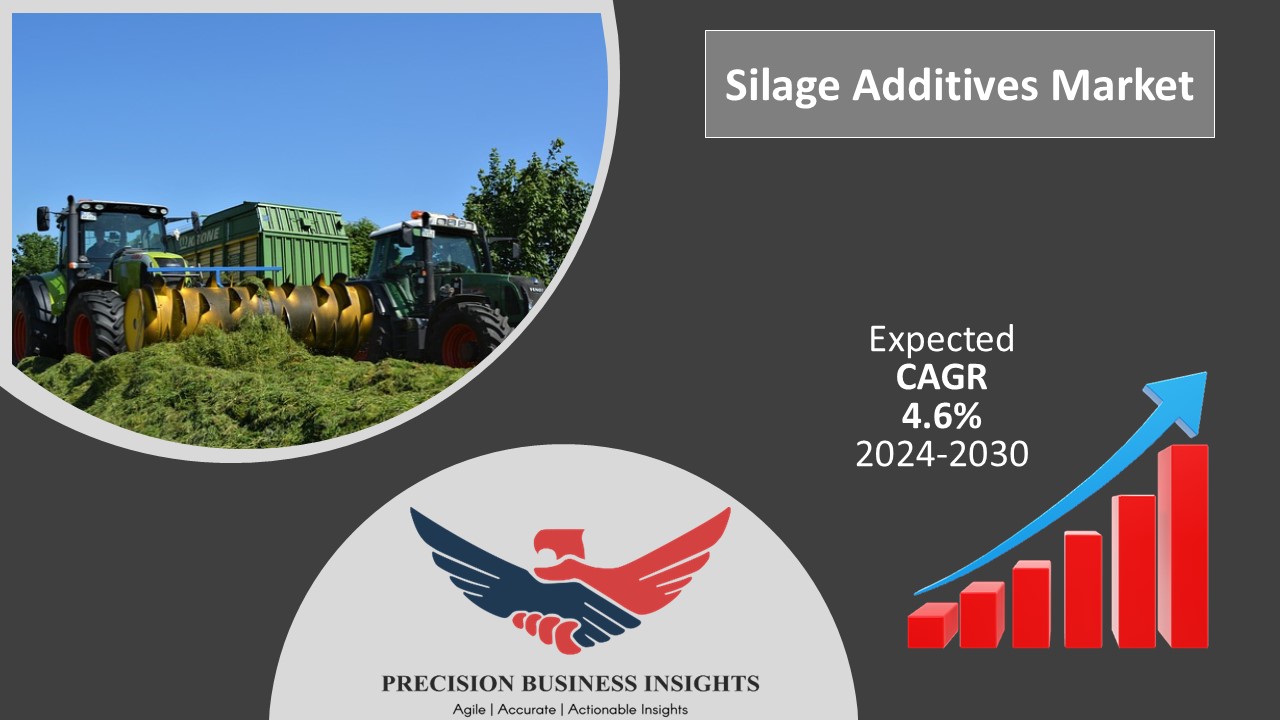 Silage Additives Market

Expected
CAGR
4.6%
2024-2030

PRECISION BUSINESS INSIGHTS
Agile | Accurate | Actionable Insights